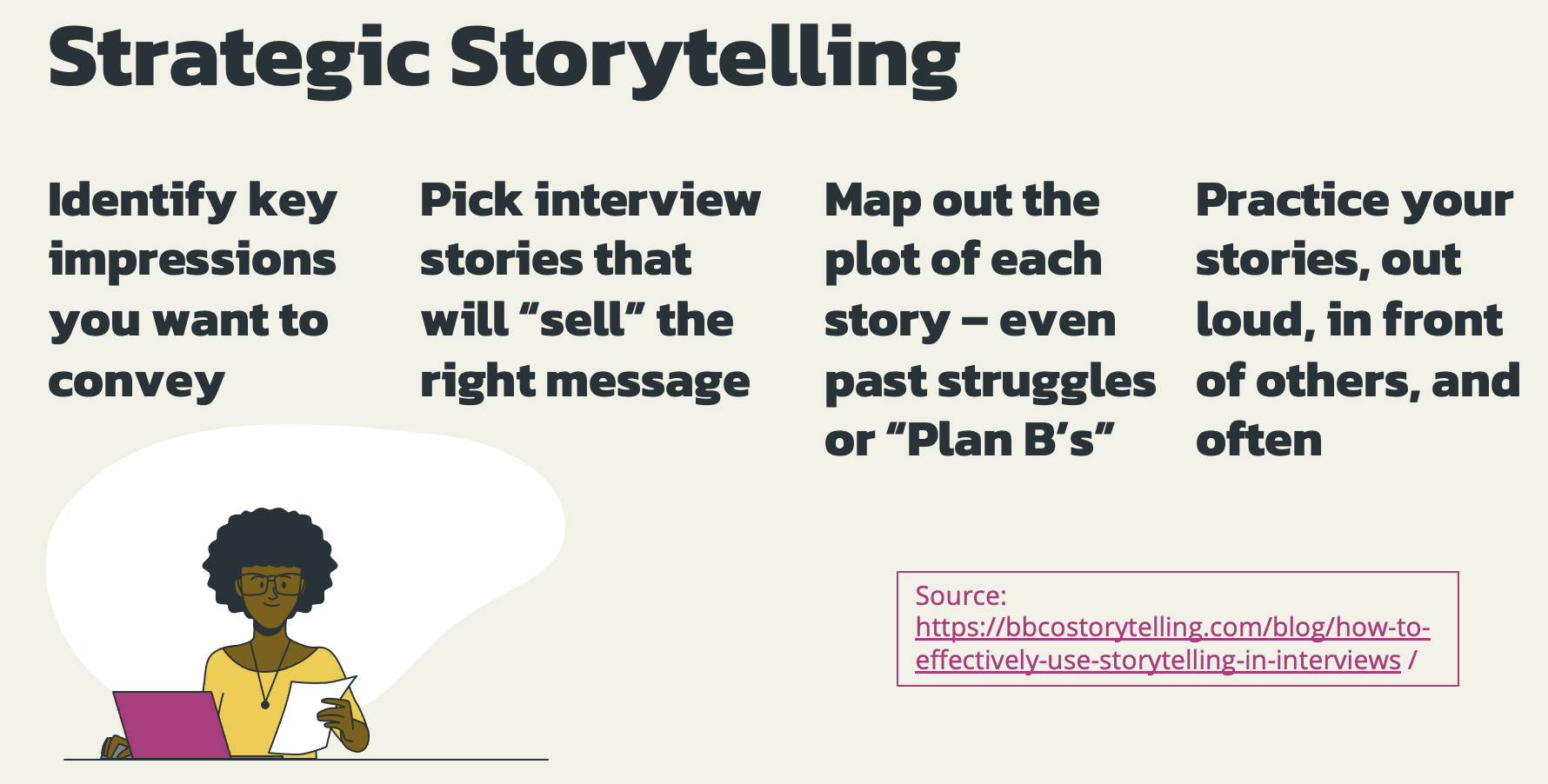 Strategic Storytelling

Identify key impressions you want to convey

Pick interview stories that will “sell” the right message

Map out the plot of each story – even past struggles or “Plan B’s”

Practice your stories, out loud, in front of others, and often

Source: https://bbcostorytelling.com/blog/how-to-effectively-use-storytelling-in-interviews /